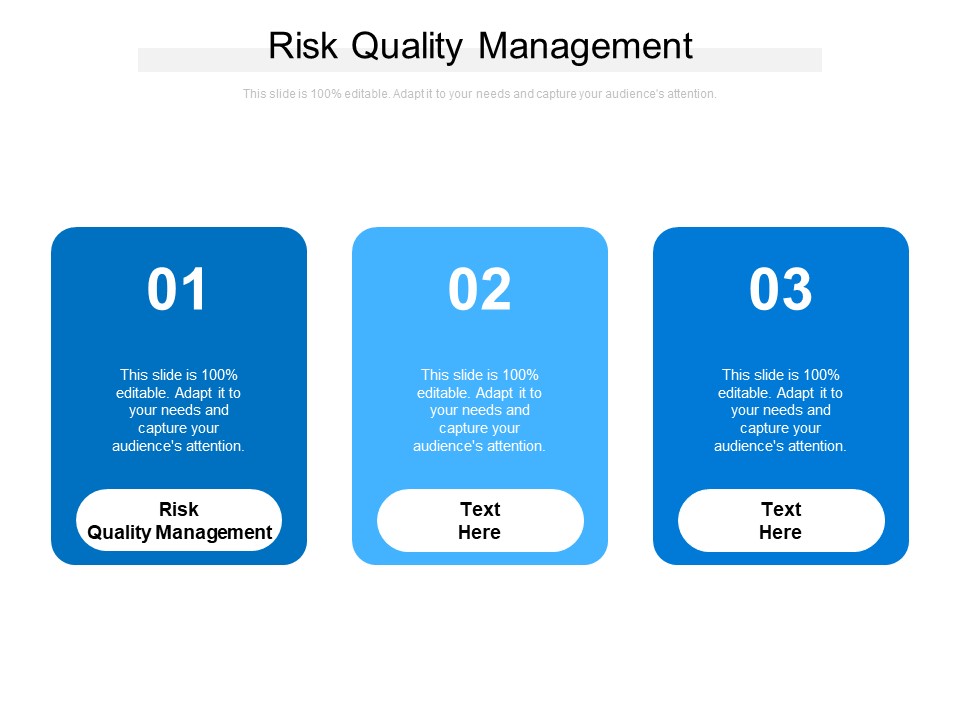 Risk Quality Management

This slide is 100% editable. Adapt it to your needs and capture your audience's attention.

01

This slide is 100% editable. Adapt it to your needs and capture your audience's attention.

Risk Quality Management

02

This slide is 100% editable. Adapt it to your needs and capture your audience's attention.

Text Here

03

This slide is 100% editable. Adapt it to your needs and capture your audience's attention.

Text Here